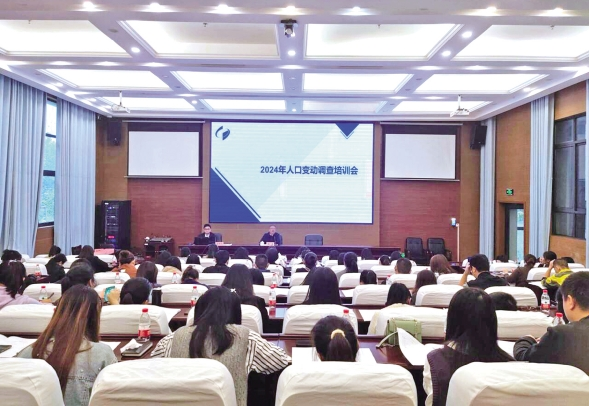 2024年人口变动调查培训会